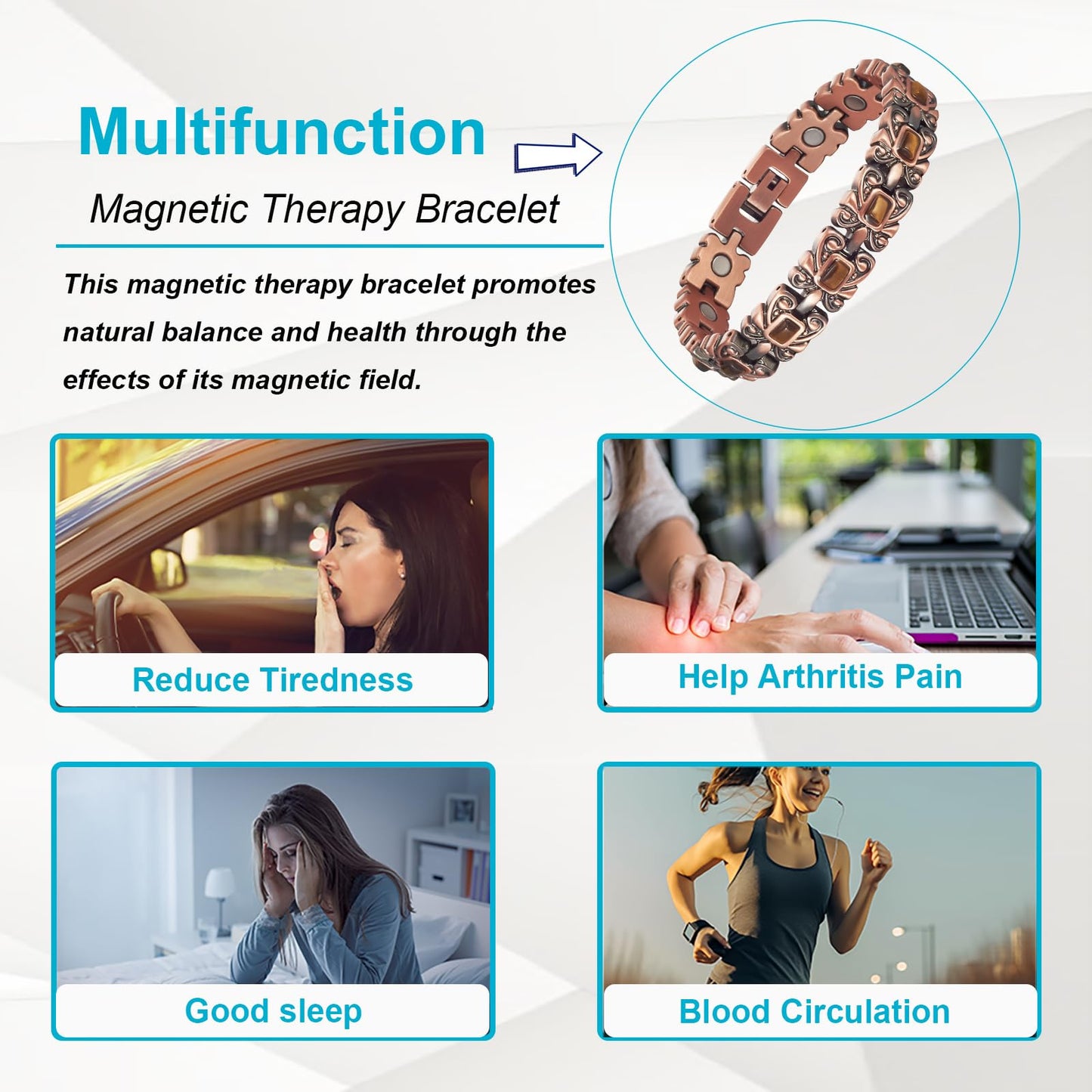 Multifunction

Magnetic Therapy Bracelet

This magnetic therapy bracelet promotes natural balance and health through the effects of its magnetic field.

Reduce Tiredness

Help Arthritis Pain

Good sleep

Blood Circulation